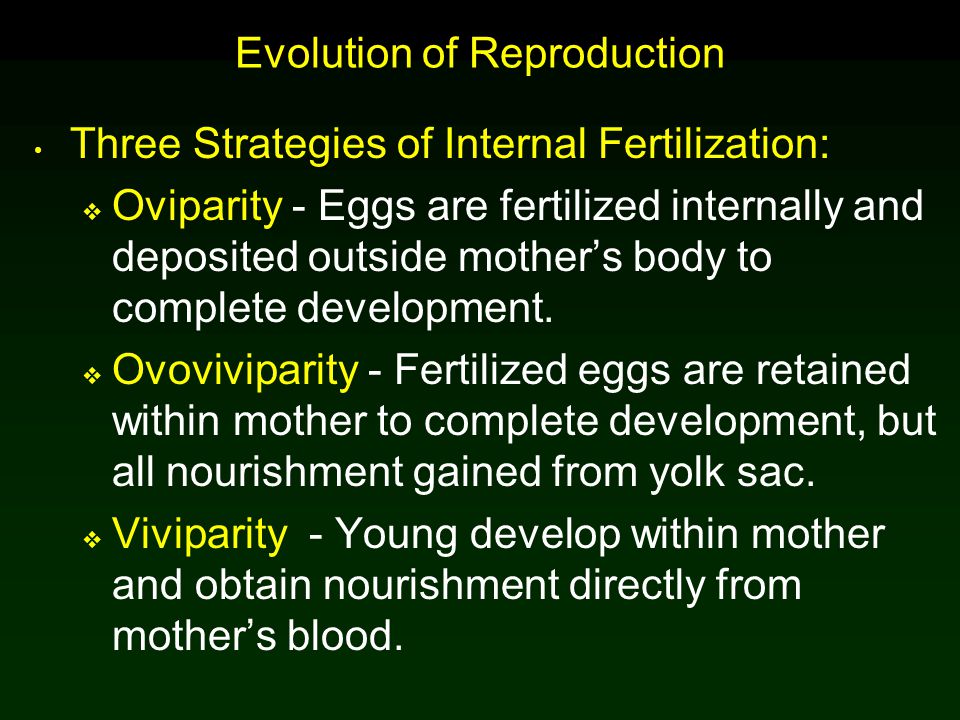 Evolution of Reproduction

• Three Strategies of Internal Fertilization:

❖ Oviparity - Eggs are fertilized internally and deposited outside mother's body to complete development.

❖ Ovoviviparity - Fertilized eggs are retained within mother to complete development, but all nourishment gained from yolk sac.

❖ Viviparity - Young develop within mother and obtain nourishment directly from mother's blood.